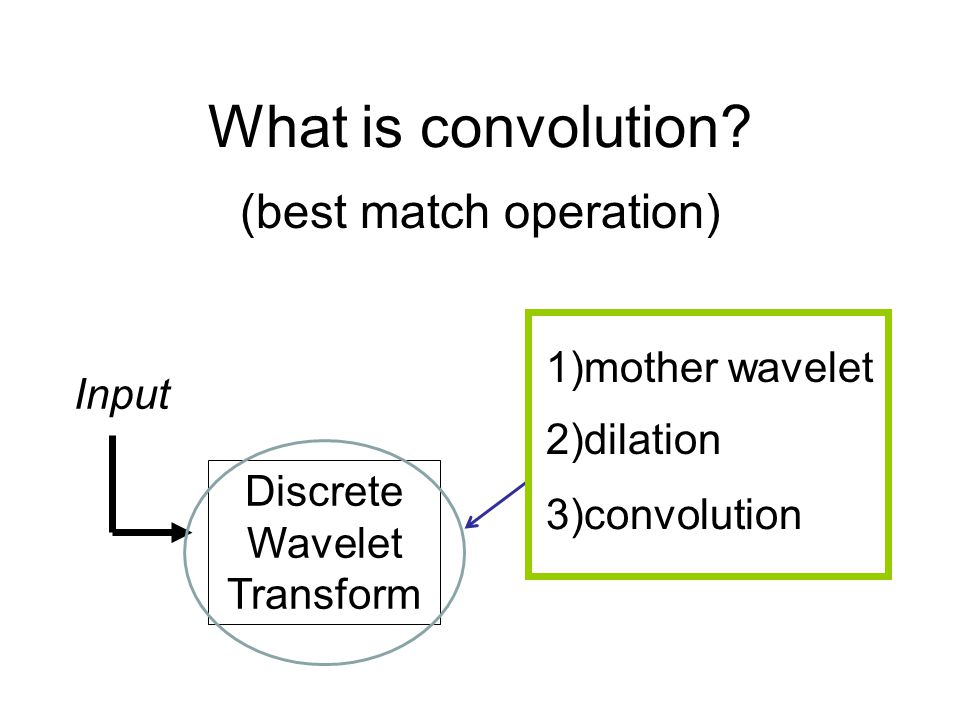 What is convolution?

(best match operation)

Input

Discrete Wavelet Transform

1)mother wavelet
2)dilation
3)convolution